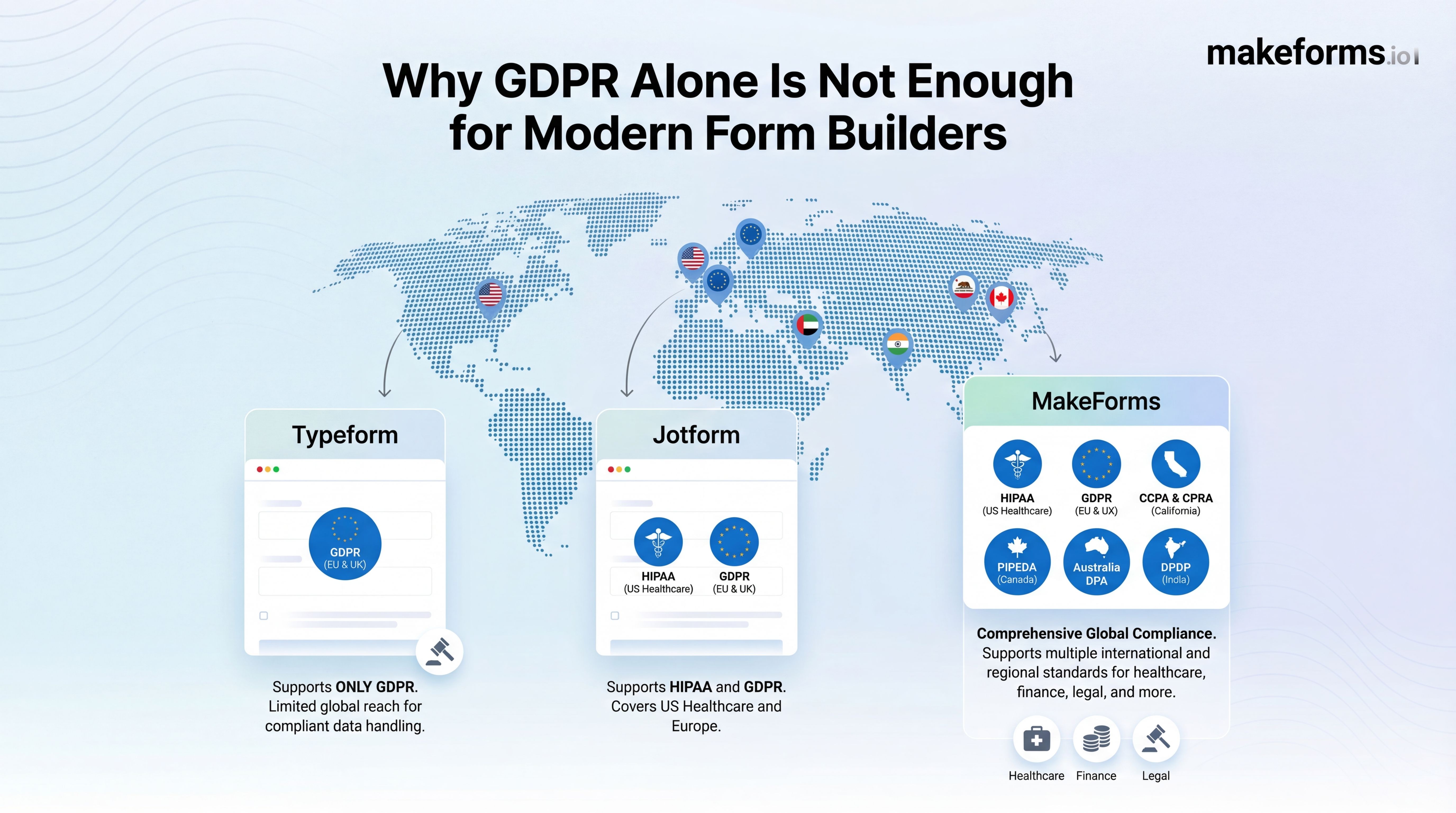 makeforms.io

Why GDPR Alone Is Not Enough for Modern Form Builders

Typeform

GDPR
(EU & UK)

Supports **ONLY GDPR**. Limited global reach for compliant data handling.

Jotform

HIPAA
(US Healthcare)

GDPR
(EU & UK)

Supports **HIPAA** and **GDPR**. Covers US Healthcare and Europe.

MakeForms

HIPAA
(US Healthcare)

GDPR
(EU & UX)

CCPA & CPRA
(California)

PIPEDA
(Canada)

Australia DPA

DPDP
(India)

**Comprehensive Global Compliance.** Supports multiple international and regional standards for healthcare, finance, legal, and more.

Healthcare Finance Legal